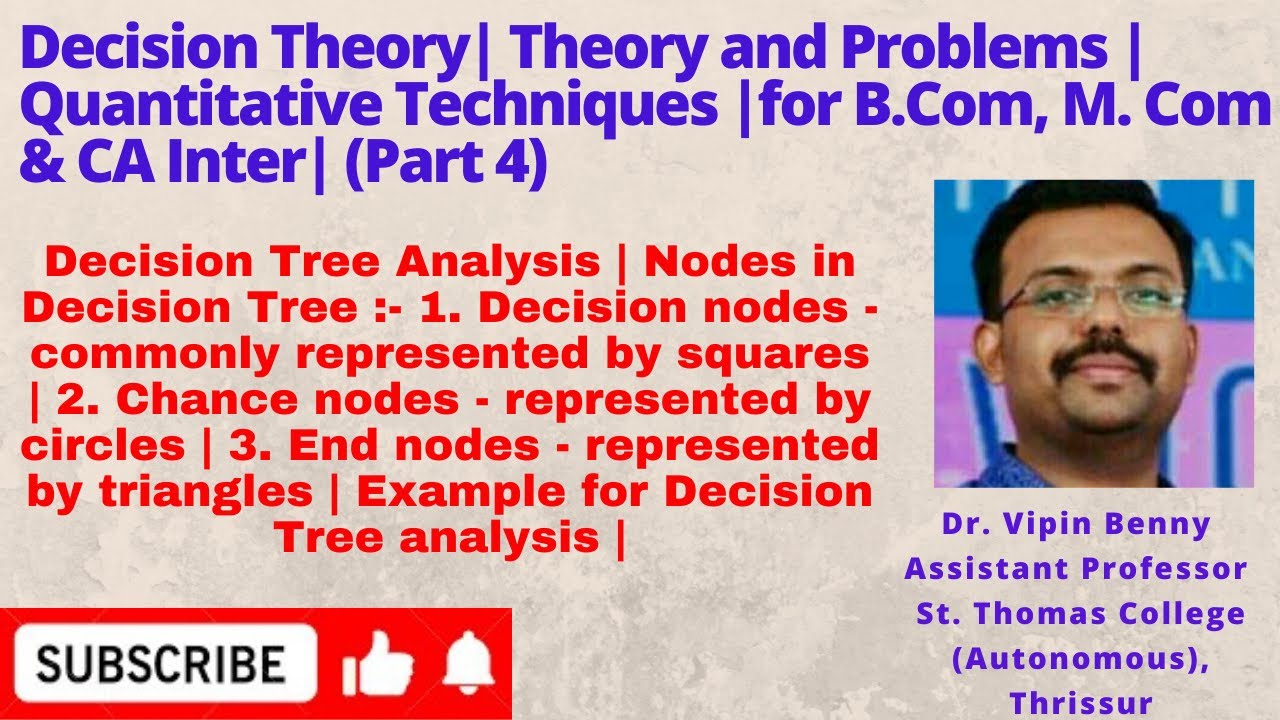 Decision Theory| Theory and Problems | Quantitative Techniques |for B.Com, M. Com & CA Inter| (Part 4)

Decision Tree Analysis | Nodes in Decision Tree :- 1. Decision nodes - commonly represented by squares | 2. Chance nodes - represented by circles | 3. End nodes - represented by triangles | Example for Decision Tree analysis |

Dr. Vipin Benny
Assistant Professor
St. Thomas College (Autonomous), Thrissur

SUBSCRIBE